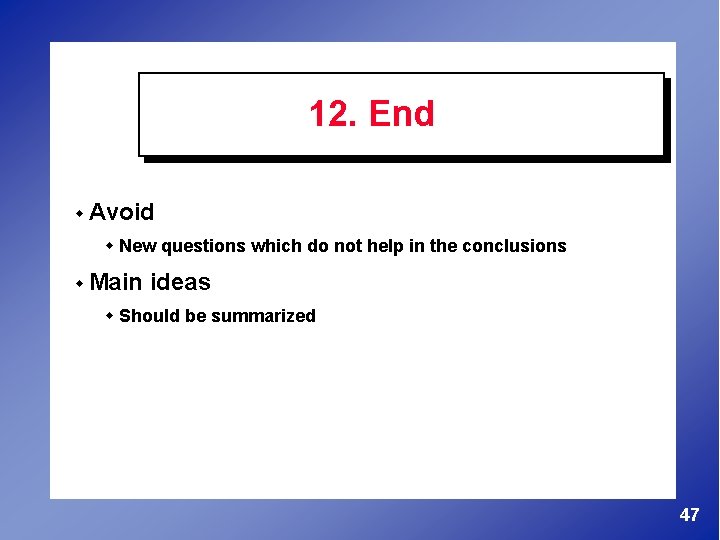 12. End

- Avoid
  - New questions which do not help in the conclusions
- Main ideas
  - Should be summarized

47